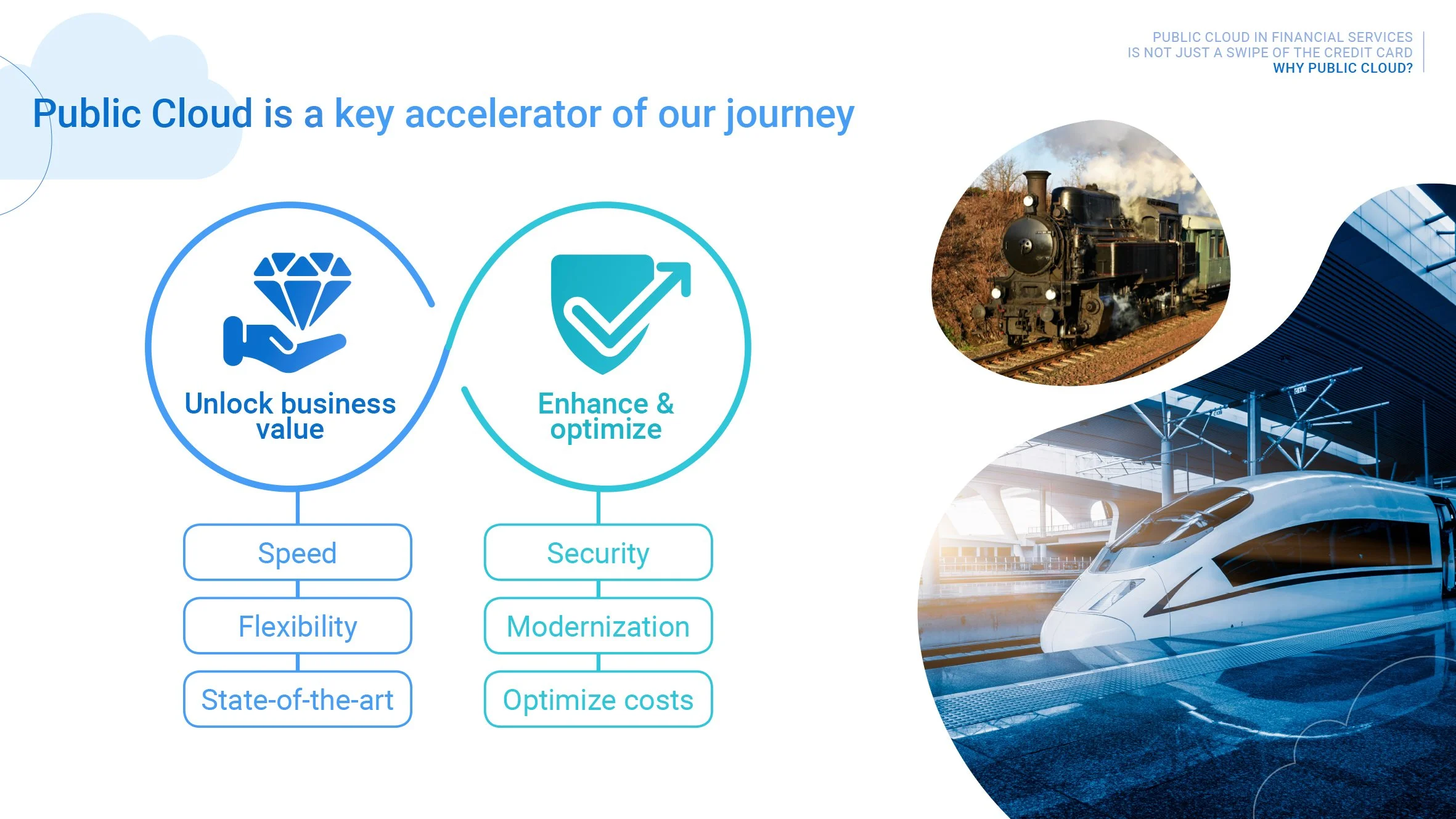 PUBLIC CLOUD IN FINANCIAL SERVICES
IS NOT JUST A SWIPE OF THE CREDIT CARD
WHY PUBLIC CLOUD?

Public Cloud is a key accelerator of our journey

Unlock business value

Speed

Flexibility

State-of-the-art

Enhance & optimize

Security

Modernization

Optimize costs